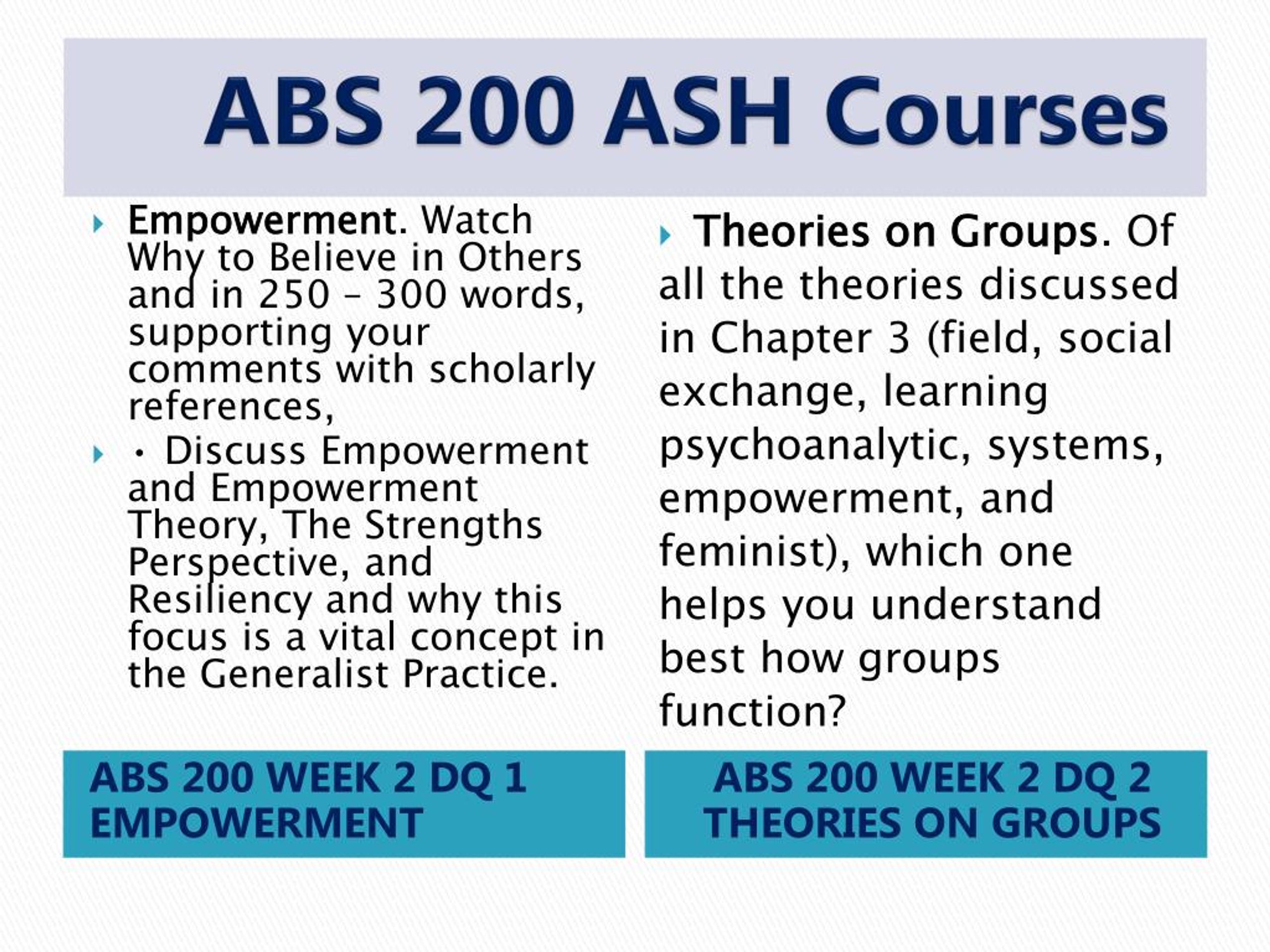 ABS 200 ASH Courses

Empowerment. Watch Why to Believe in Others and in 250 – 300 words, supporting your comments with scholarly references,

• Discuss Empowerment and Empowerment Theory, The Strengths Perspective, and Resiliency and why this focus is a vital concept in the Generalist Practice.

ABS 200 WEEK 2 DQ 1 EMPOWERMENT

Theories on Groups. Of all the theories discussed in Chapter 3 (field, social exchange, learning psychoanalytic, systems, empowerment, and feminist), which one helps you understand best how groups function?

ABS 200 WEEK 2 DQ 2 THEORIES ON GROUPS